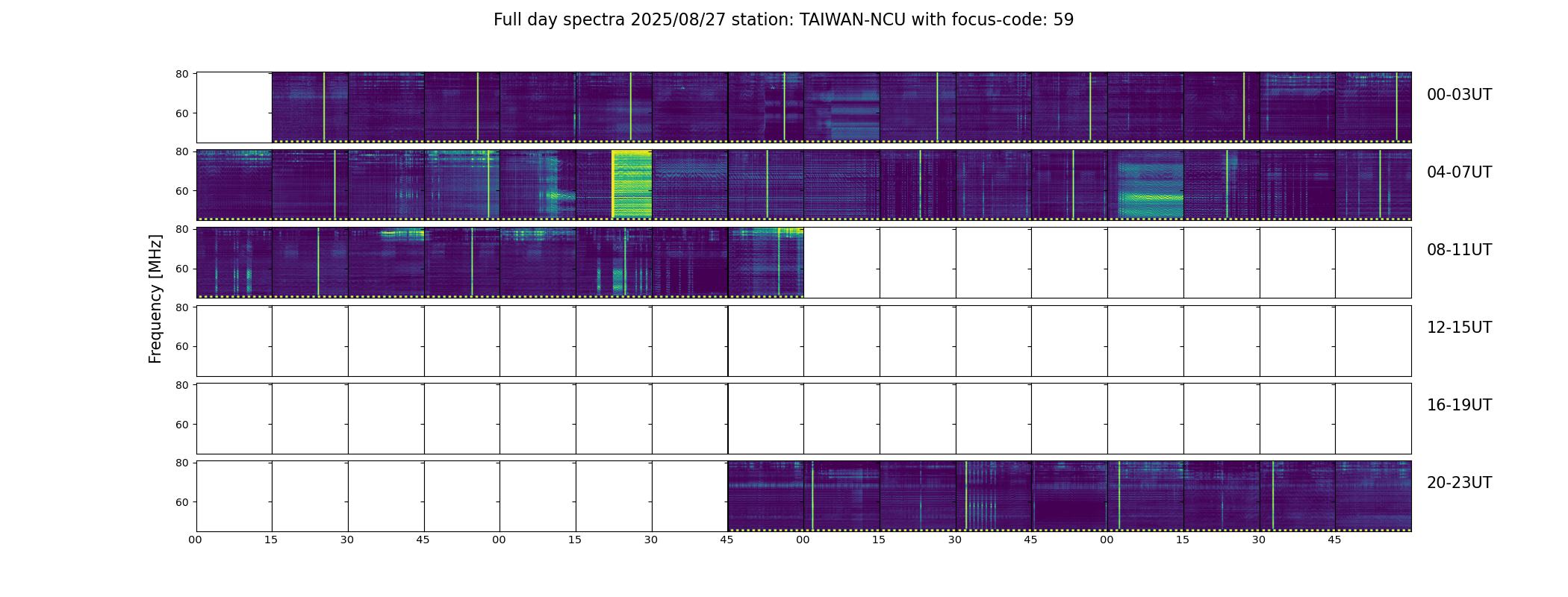 Full day spectra 2025/08/27 station: TAIWAN-NCU with focus-code: 59

Frequency [MHz]

80
60
00-03UT

80
60
04-07UT

80
60
08-11UT

80
60
12-15UT

80
60
16-19UT

80
60
20-23UT

00 15 30 45 00 15 30 45 00 15 30 45 00 15 30 45